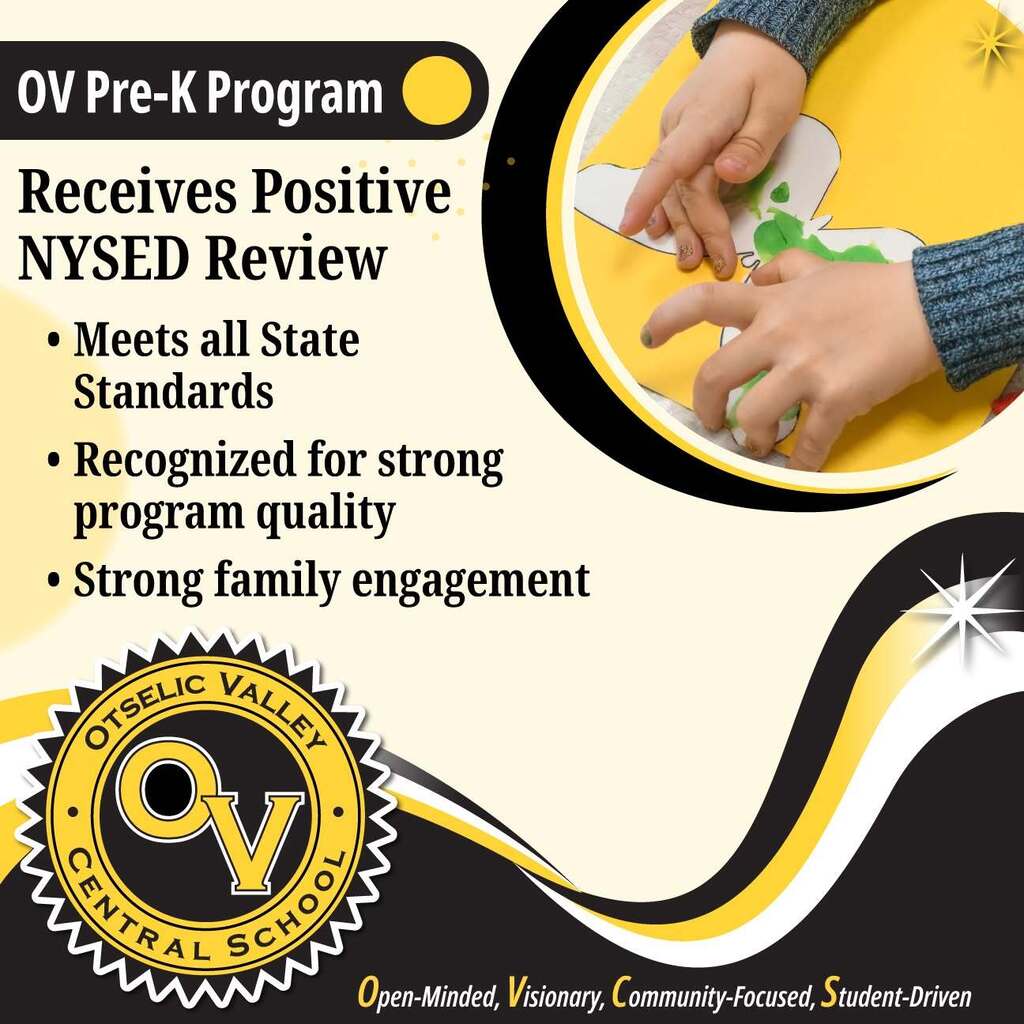 OV Pre-K Program

Receives Positive NYSED Review

• Meets all State Standards
• Recognized for strong program quality
• Strong family engagement

OTSELIC VALLEY
OV
CENTRAL SCHOOL

Open-Minded, Visionary, Community-Focused, Student-Driven